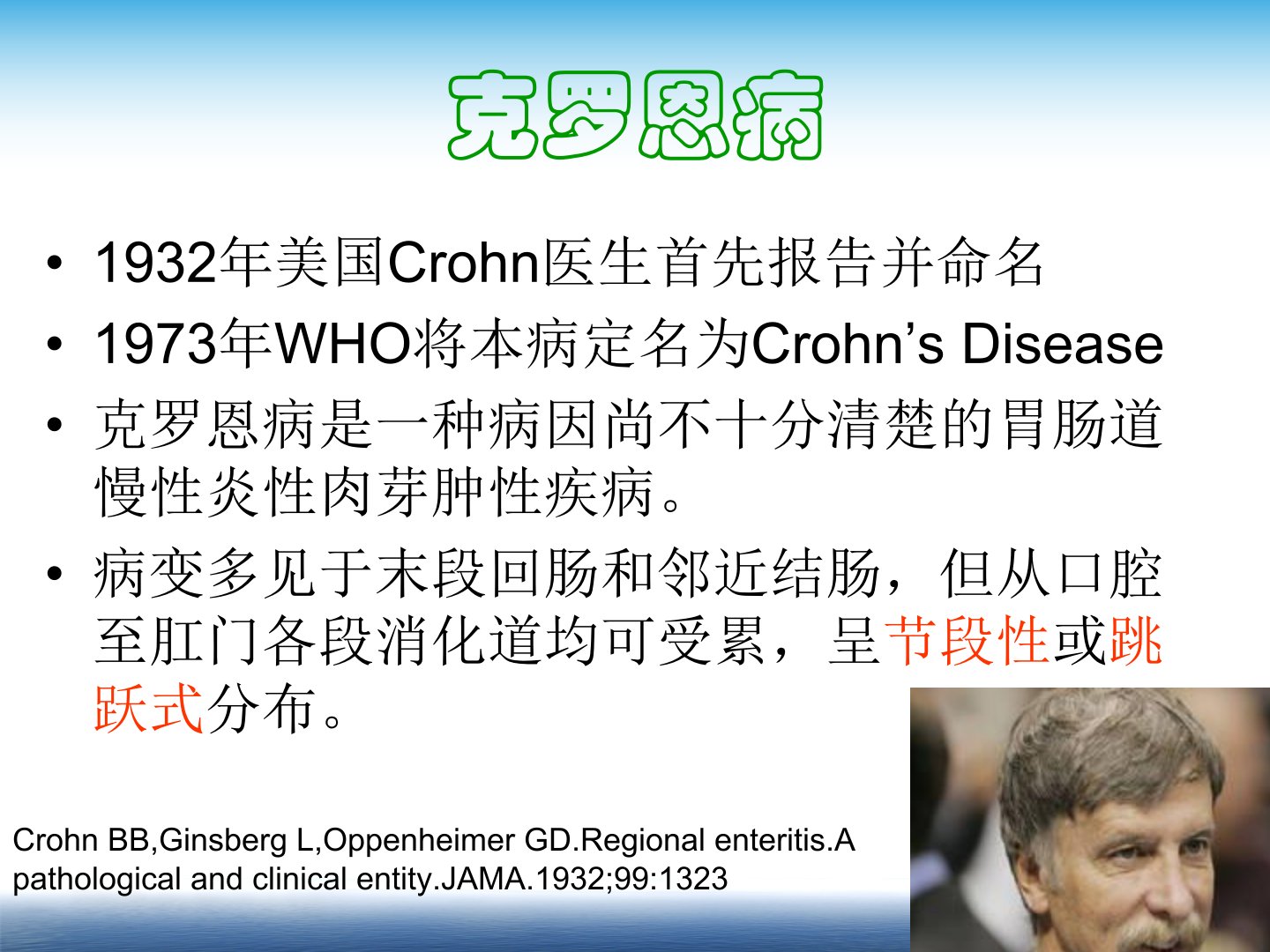 克罗恩病

• 1932年美国Crohn医生首先报告并命名
• 1973年WHO将本病定名为Crohn's Disease
• 克罗恩病是一种病因尚不十分清楚的胃肠道慢性炎性肉芽肿性疾病。
• 病变多见于末段回肠和邻近结肠，但从口腔至肛门各段消化道均可受累，呈节段性或跳跃式分布。

Crohn BB,Ginsberg L,Oppenheimer GD.Regional enteritis.A pathological and clinical entity.JAMA.1932;99:1323